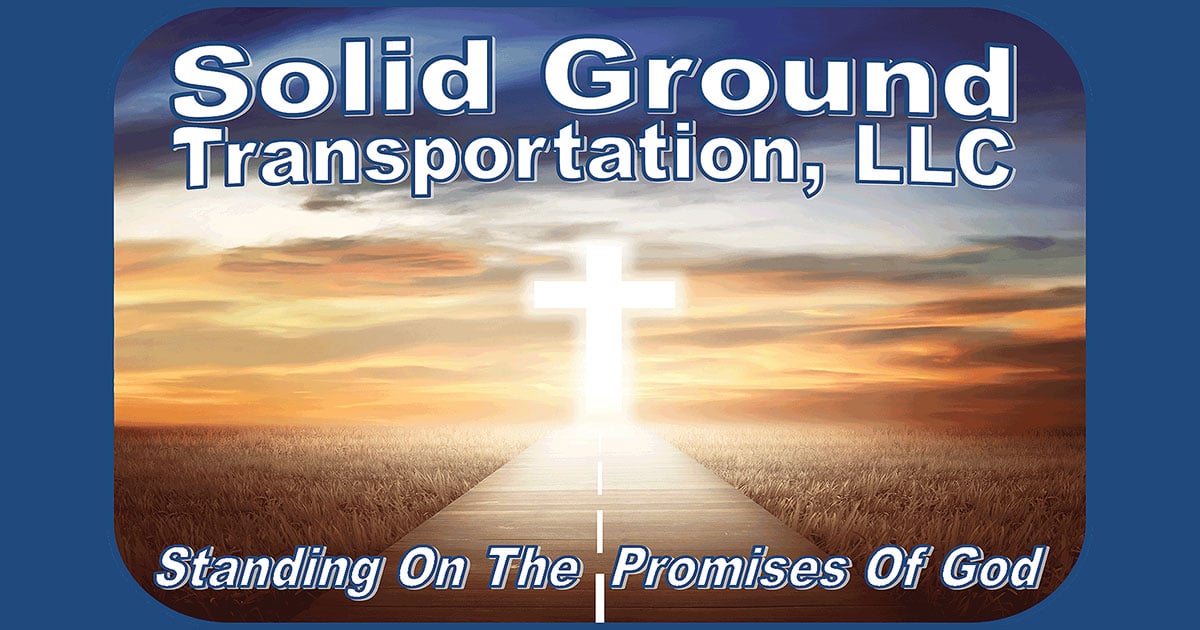 Solid Ground
Transportation, LLC

Standing On The Promises Of God